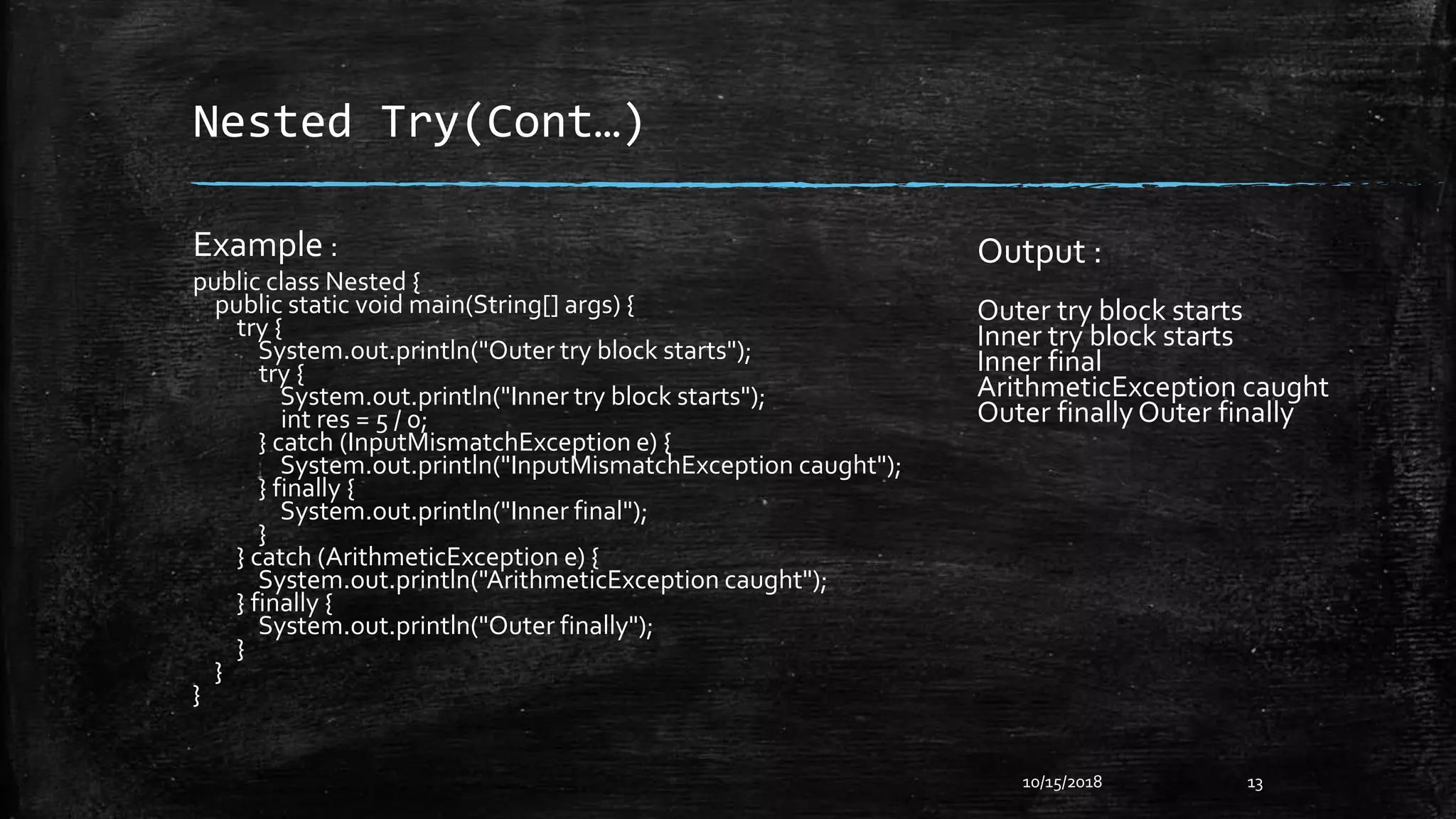 Nested Try(Cont…)

Example :

public class Nested {
public static void main(String[] args) {
try {
System.out.println("Outer try block starts");
try {
System.out.println("Inner try block starts");
int res = 5 / 0;
} catch (InputMismatchException e) {
System.out.println("InputMismatchException caught");
} finally {
System.out.println("Inner final");
}
} catch (ArithmeticException e) {
System.out.println("ArithmeticException caught");
} finally {
System.out.println("Outer finally");
}
}
}

Output :

Outer try block starts
Inner try block starts
Inner final
ArithmeticException caught
Outer finally Outer finally

10/15/2018

13